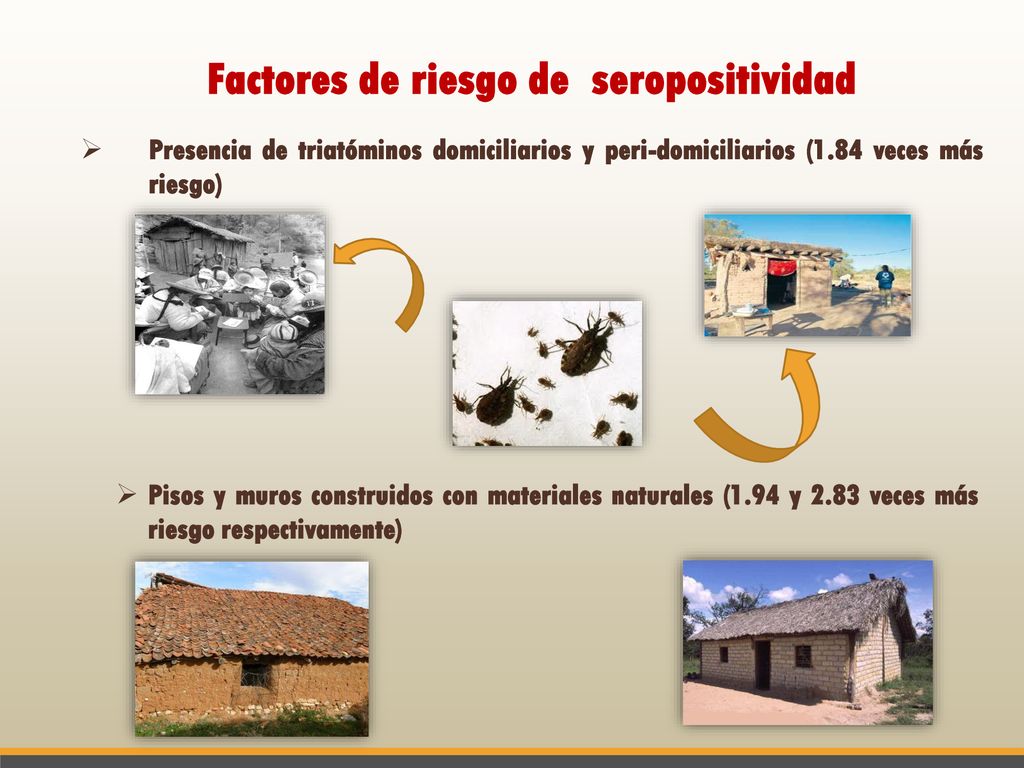 Factores de riesgo de seropositividad

➢ Presencia de triatóminos domiciliarios y peri-domiciliarios (1.84 veces más riesgo)

➢ Pisos y muros construidos con materiales naturales (1.94 y 2.83 veces más riesgo respectivamente)